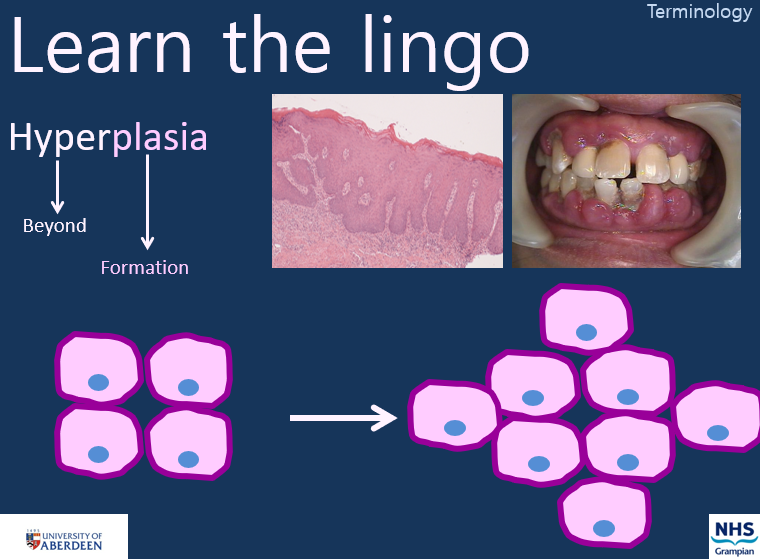 Terminology

Learn the lingo

Hyperplasia

Beyond

Formation

1495 UNIVERSITY OF ABERDEEN

NHS Grampian